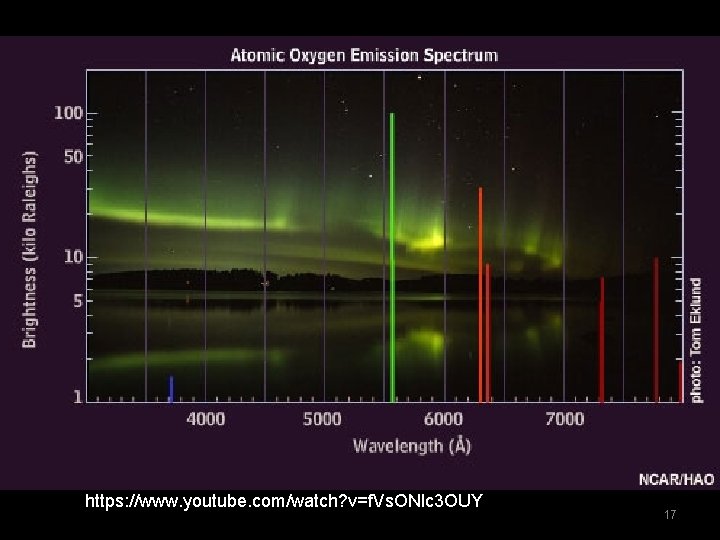 Atomic Oxygen Emission Spectrum

Brightness (kilo Raleighs)

100
50
10
5
1

4000
5000
6000
7000

Wavelength (Å)

photo: Tom Eklund

NCAR/HAO

https://www.youtube.com/watch?v=fVsONlc3OUY

17